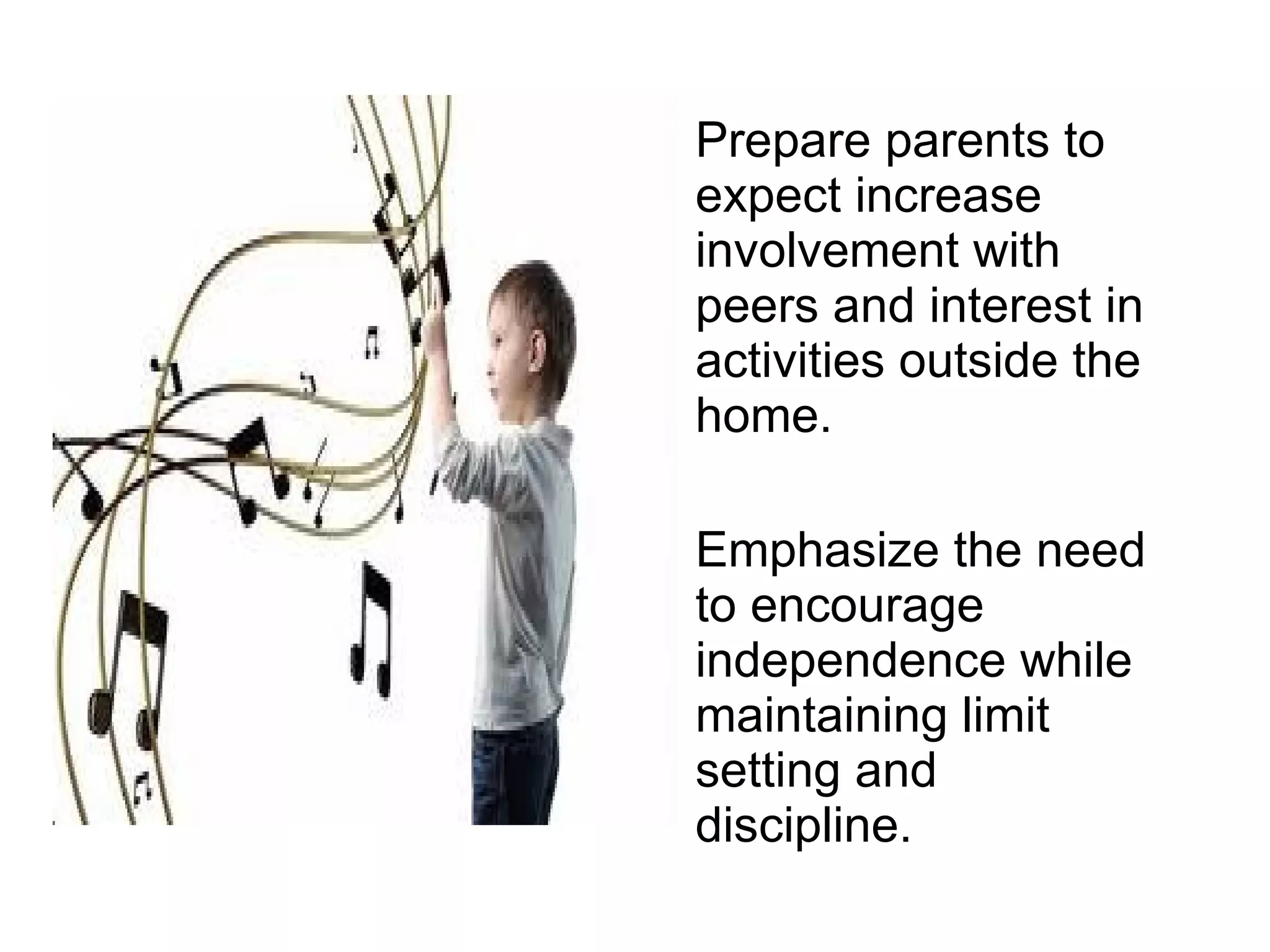 Prepare parents to expect increase involvement with peers and interest in activities outside the home.

Emphasize the need to encourage independence while maintaining limit setting and discipline.